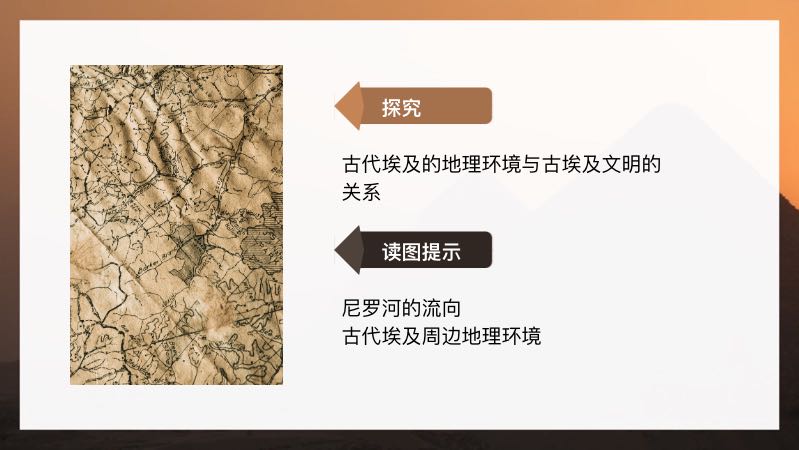 探究

古代埃及的地理环境与古埃及文明的关系

读图提示

尼罗河的流向
古代埃及周边地理环境